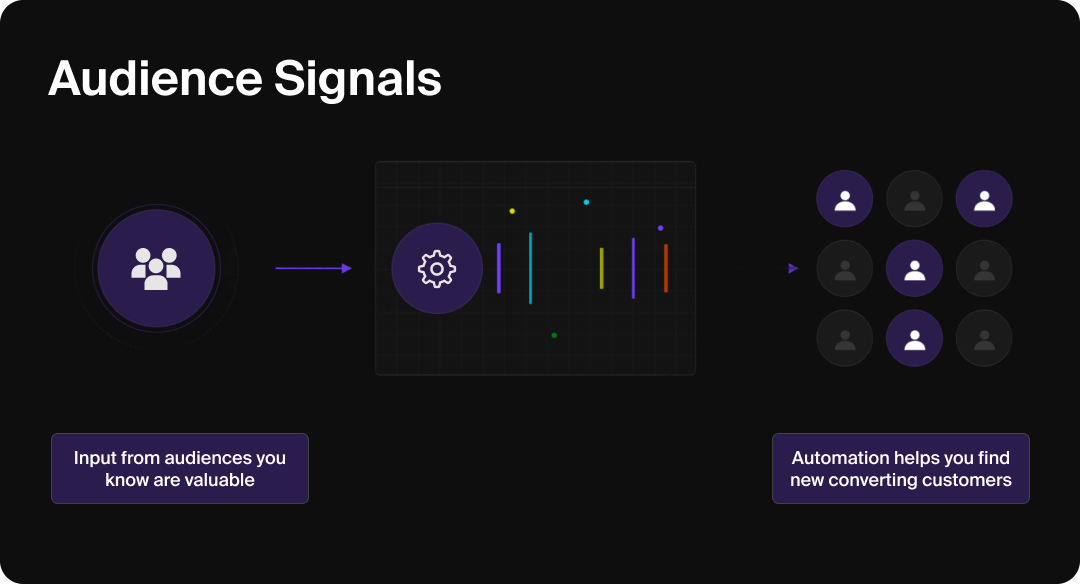 Audience Signals

Input from audiences you know are valuable

Automation helps you find new converting customers